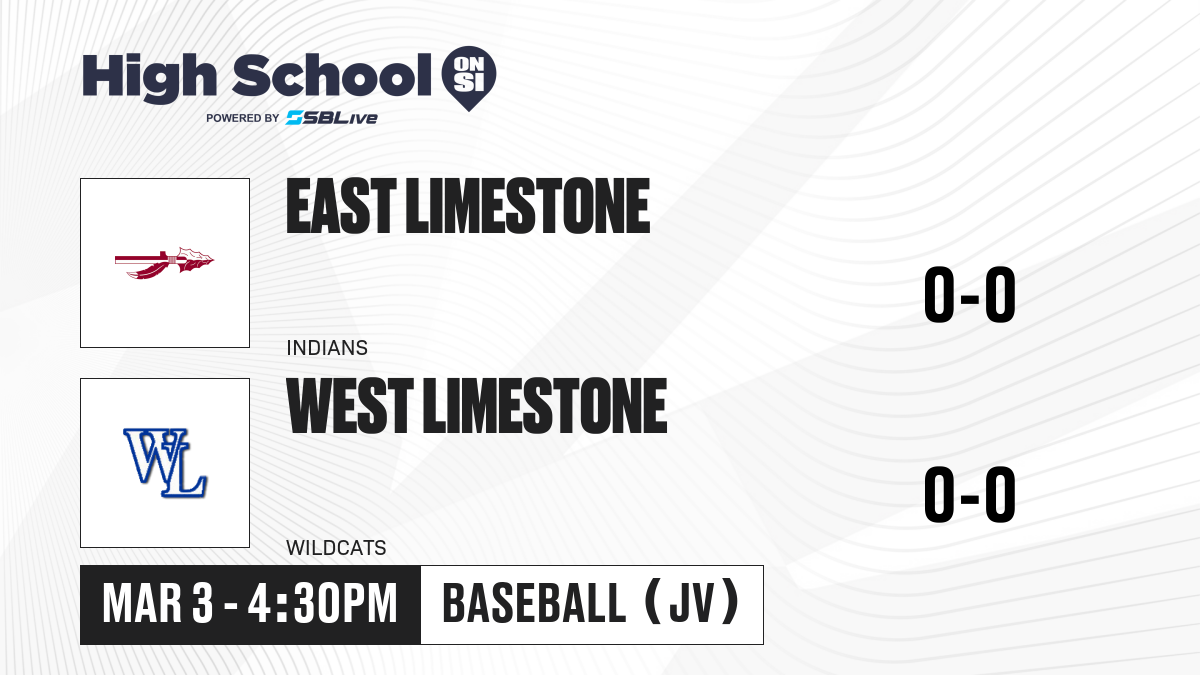 High School ON SI
POWERED BY SBLive

EAST LIMESTONE
INDIANS
0-0

WL
WEST LIMESTONE
WILDCATS
0-0

MAR 3 - 4:30PM
BASEBALL (JV)